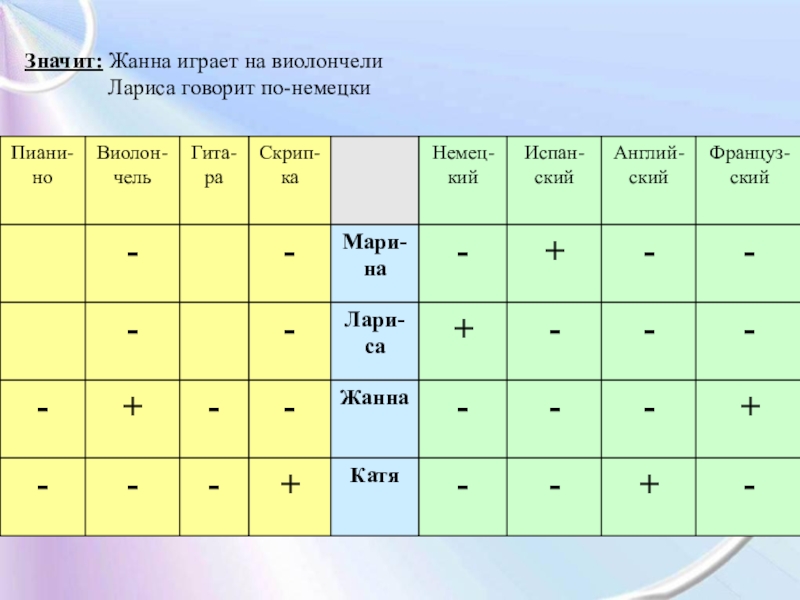 Значит: Жанна играет на виолончели
Лариса говорит по-немецки

| Пианино | Виолончель | Гитара | Скрипка | | Немецкий | Испанский | Английский | Французский |
|---|---|---|---|---|---|---|---|---|
| | - | | - | Марина | - | + | - | - |
| | - | | - | Лариса | + | - | - | - |
| - | + | - | - | Жанна | - | - | - | + |
| - | - | - | + | Катя | - | - | + | - |